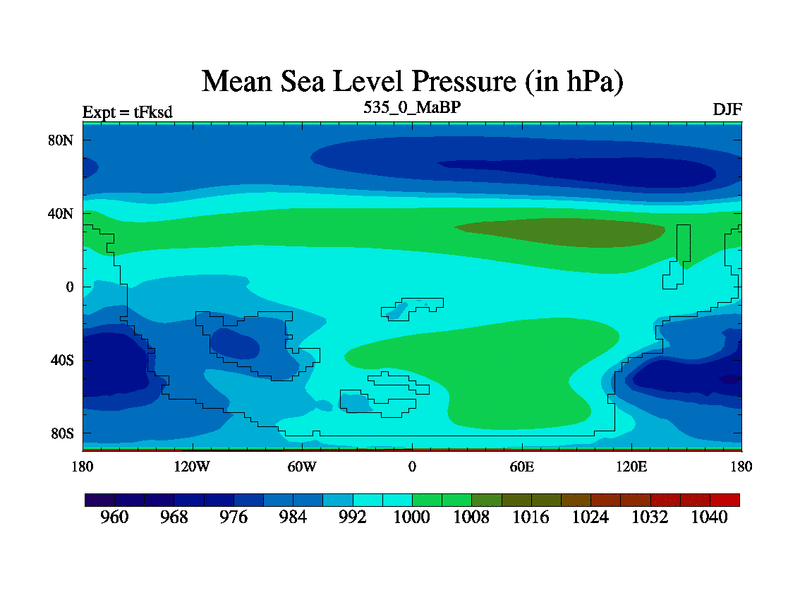 Mean Sea Level Pressure (in hPa)

Expt = tFksd

535_0_MaBP

DJF

80N
40N
0
40S
80S

180
120W
60W
0
60E
120E
180

960
968
976
984
992
1000
1008
1016
1024
1032
1040